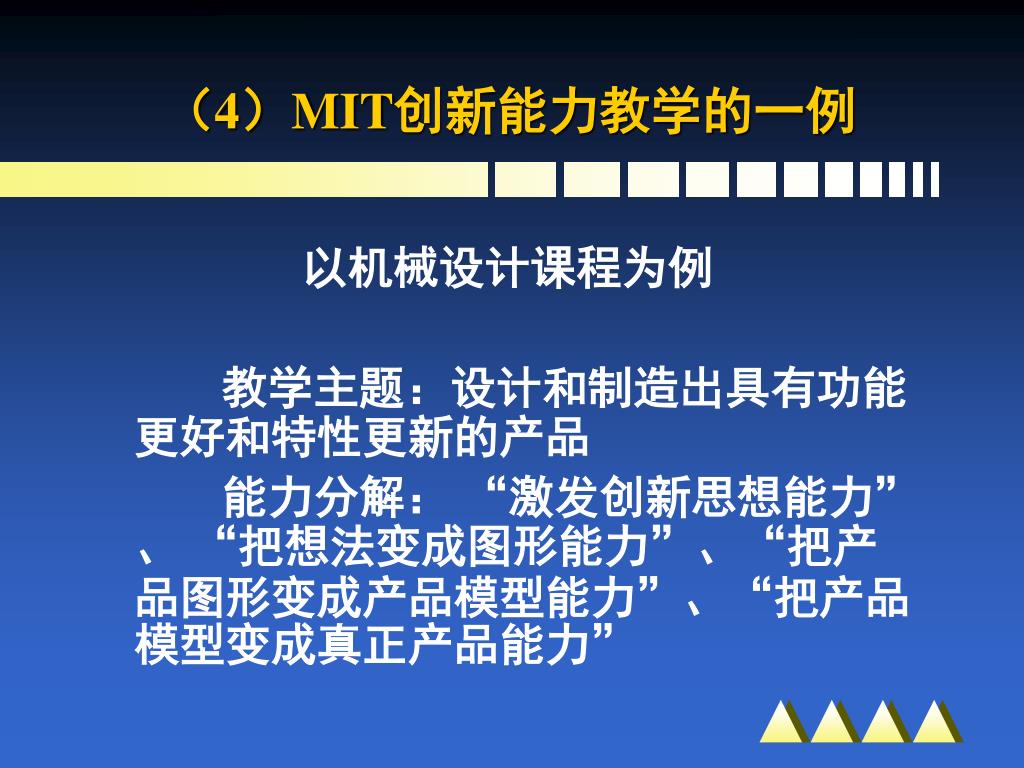 （4）MIT创新能力教学的一例

以机械设计课程为例

教学主题：设计和制造出具有功能更好和特性更新的产品

能力分解：“激发创新思想能力”、“把想法变成图形能力”、“把产品图形变成产品模型能力”、“把产品模型变成真正产品能力”